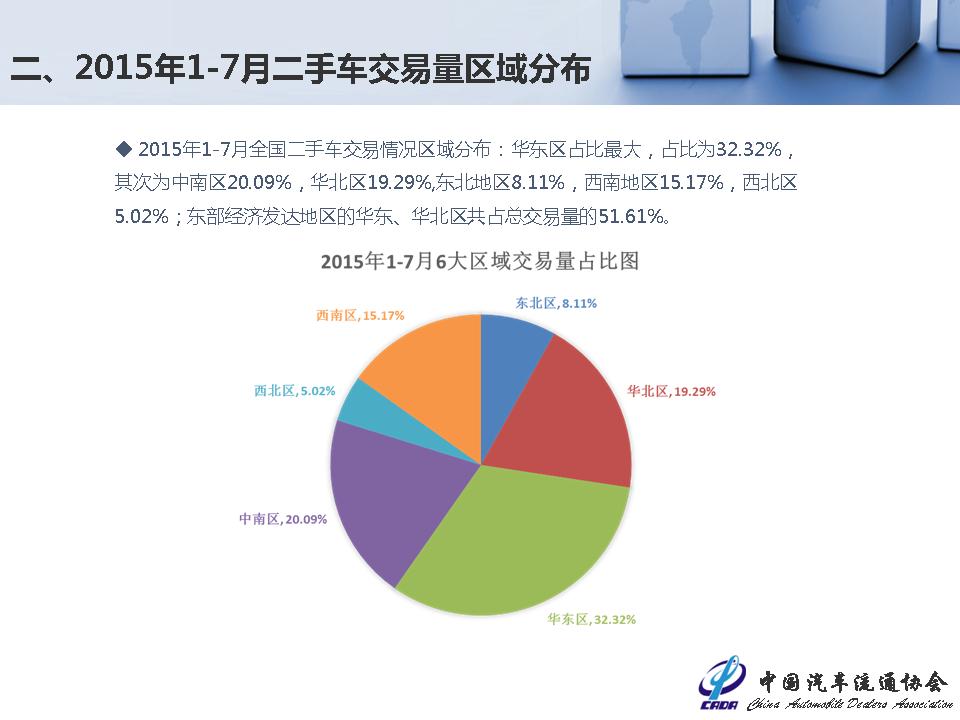 二、2015年1-7月二手车交易量区域分布

◆ 2015年1-7月全国二手车交易情况区域分布：华东区占比最大，占比为32.32%，其次为中南区20.09%，华北区19.29%,东北地区8.11%，西南地区15.17%，西北区5.02%；东部经济发达地区的华东、华北区共占总交易量的51.61%。

2015年1-7月6大区域交易量占比图

东北区, 8.11%
华北区, 19.29%
华东区, 32.32%
中南区, 20.09%
西北区, 5.02%
西南区, 15.17%

CADA 中国汽车流通协会 China Automobile Dealers Association